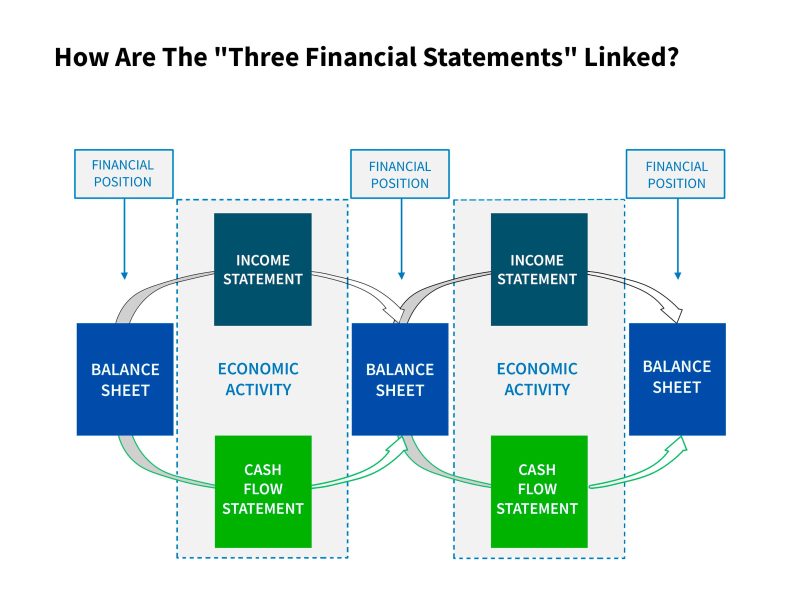 How Are The "Three Financial Statements" Linked?

FINANCIAL POSITION

FINANCIAL POSITION

FINANCIAL POSITION

INCOME STATEMENT

INCOME STATEMENT

BALANCE SHEET

ECONOMIC ACTIVITY

BALANCE SHEET

ECONOMIC ACTIVITY

BALANCE SHEET

CASH FLOW STATEMENT

CASH FLOW STATEMENT